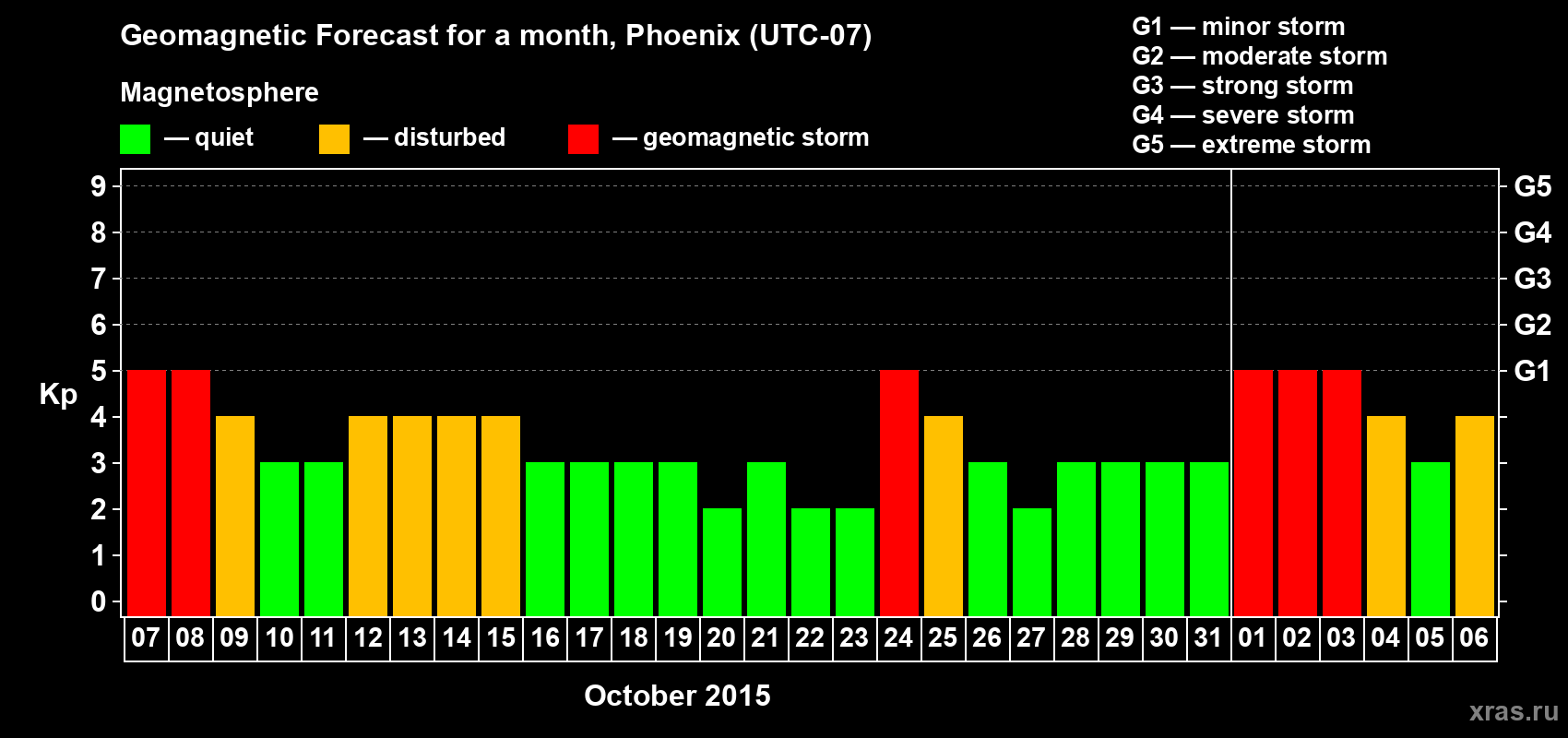 Geomagnetic Forecast for a month, Phoenix (UTC-07)

Magnetosphere

— quiet — disturbed — geomagnetic storm

G1 — minor storm
G2 — moderate storm
G3 — strong storm
G4 — severe storm
G5 — extreme storm

Kp

9 8 7 6 5 4 3 2 1 0

G5 G4 G3 G2 G1

07 08 09 10 11 12 13 14 15 16 17 18 19 20 21 22 23 24 25 26 27 28 29 30 31 01 02 03 04 05 06

October 2015

xras.ru